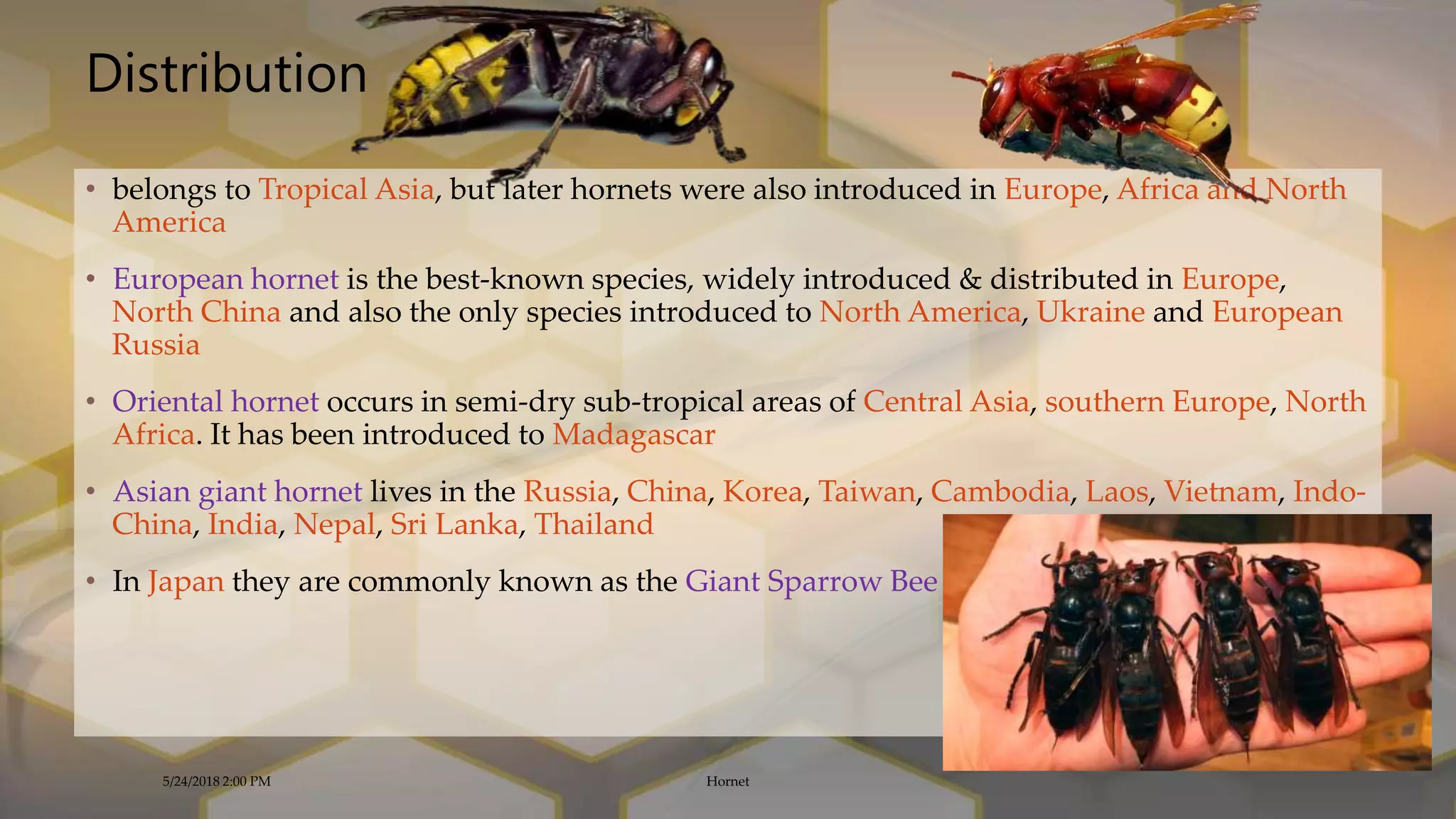 Distribution

• belongs to Tropical Asia, but later hornets were also introduced in Europe, Africa and North America

• European hornet is the best-known species, widely introduced & distributed in Europe, North China and also the only species introduced to North America, Ukraine and European Russia

• Oriental hornet occurs in semi-dry sub-tropical areas of Central Asia, southern Europe, North Africa. It has been introduced to Madagascar

• Asian giant hornet lives in the Russia, China, Korea, Taiwan, Cambodia, Laos, Vietnam, Indo-China, India, Nepal, Sri Lanka, Thailand

• In Japan they are commonly known as the Giant Sparrow Bee

5/24/2018 2:00 PM

Hornet